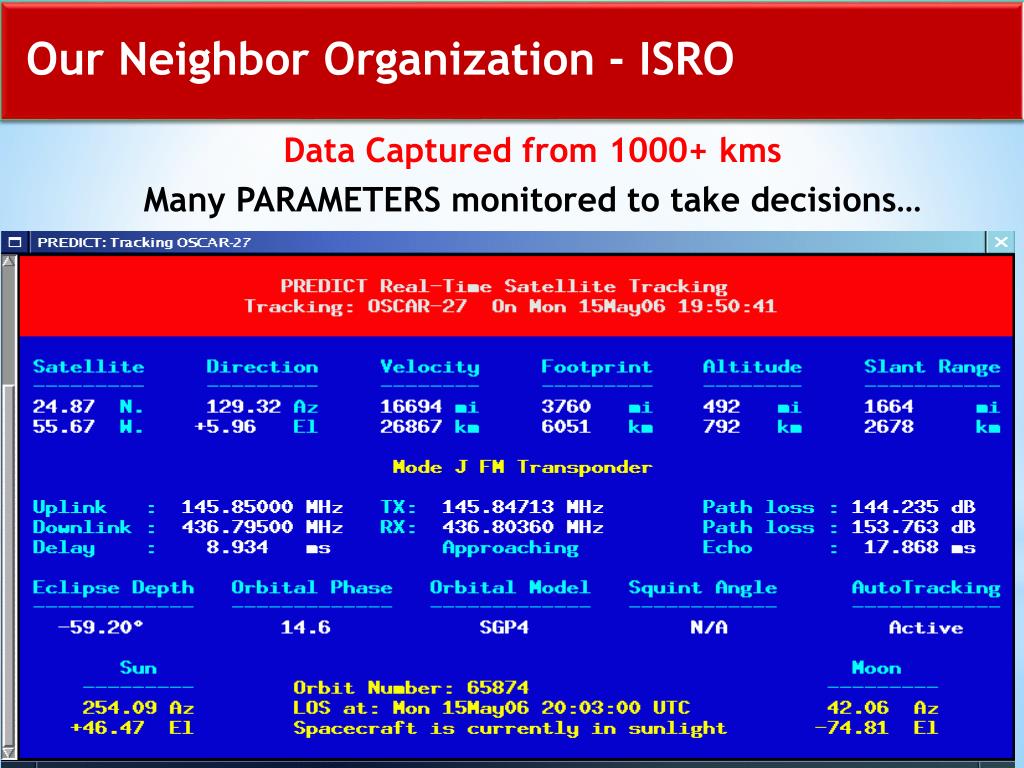 Our Neighbor Organization - ISRO

Data Captured from 1000+ kms

Many PARAMETERS monitored to take decisions…

PREDICT: Tracking OSCAR-27

PREDICT Real-Time Satellite Tracking
Tracking: OSCAR-27 On Mon 15May06 19:50:41

| Satellite | Direction | Velocity | Footprint | Altitude | Slant Range |
|---|---|---|---|---|---|
| 24.87 N. | 129.32 Az | 16694 mi | 3760 mi | 492 mi | 1664 mi |
| 55.67 W. | +5.96 El | 26867 km | 6051 km | 792 km | 2678 km |

Mode J FM Transponder

Uplink : 145.85000 MHz TX: 145.84713 MHz Path loss : 144.235 dB
Downlink : 436.79500 MHz RX: 436.80360 MHz Path loss : 153.763 dB
Delay : 8.934 ms Approaching Echo : 17.868 ms

| Eclipse Depth | Orbital Phase | Orbital Model | Squint Angle | AutoTracking |
|---|---|---|---|---|
| -59.20° | 14.6 | SGP4 | N/A | Active |

Sun
254.09 Az
+46.47 El

Orbit Number: 65874
LOS at: Mon 15May06 20:03:00 UTC
Spacecraft is currently in sunlight

Moon
42.06 Az
-74.81 El